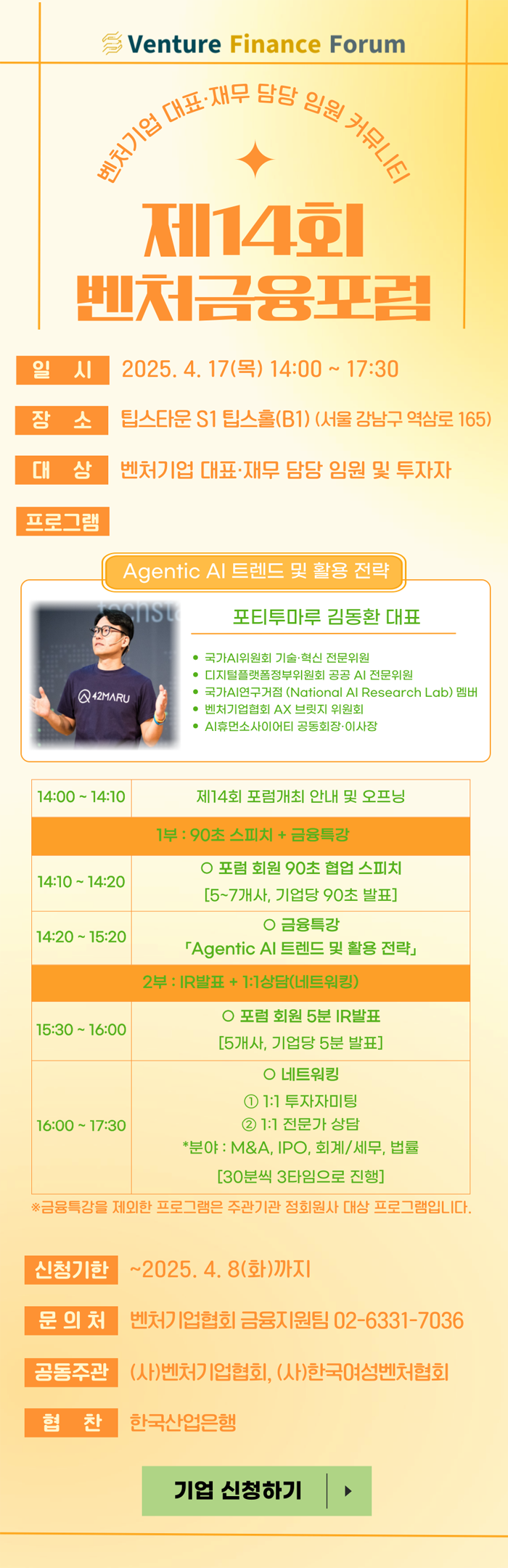 Venture Finance Forum

벤처기업 대표·재무 담당 임원 커뮤니티

제14회
벤처금융포럼

일 시 2025. 4. 17(목) 14:00 ~ 17:30

장 소 팁스타운 S1 팁스홀(B1) (서울 강남구 역삼로 165)

대 상 벤처기업 대표·재무 담당 임원 및 투자자

프로그램

Agentic AI 트렌드 및 활용 전략

42MARU

포티투마루 김동환 대표

• 국가AI위원회 기술·혁신 전문위원
• 디지털플랫폼정부위원회 공공 AI 전문위원
• 국가AI연구거점 (National AI Research Lab) 멤버
• 벤처기업협회 AX 브릿지 위원회
• AI휴먼소사이어티 공동회장·이사장

| 14:00 ~ 14:10 | 제14회 포럼개최 안내 및 오프닝 |
|---|---|
| 1부 : 90초 스피치 + 금융특강 | |
| 14:10 ~ 14:20 | ○ 포럼 회원 90초 협업 스피치 [5~7개사, 기업당 90초 발표] |
| 14:20 ~ 15:20 | ○ 금융특강 「Agentic AI 트렌드 및 활용 전략」 |
| 2부 : IR발표 + 1:1상담(네트워킹) | |
| 15:30 ~ 16:00 | ○ 포럼 회원 5분 IR발표 [5개사, 기업당 5분 발표] |
| 16:00 ~ 17:30 | ○ 네트워킹 ① 1:1 투자자미팅 ② 1:1 전문가 상담 *분야 : M&A, IPO, 회계/세무, 법률 [30분씩 3타임으로 진행] |

※금융특강을 제외한 프로그램은 주관기관 정회원사 대상 프로그램입니다.

신청기한 ~2025. 4. 8(화)까지

문 의 처 벤처기업협회 금융지원팀 02-6331-7036

공동주관 (사)벤처기업협회, (사)한국여성벤처협회

협 찬 한국산업은행

기업 신청하기